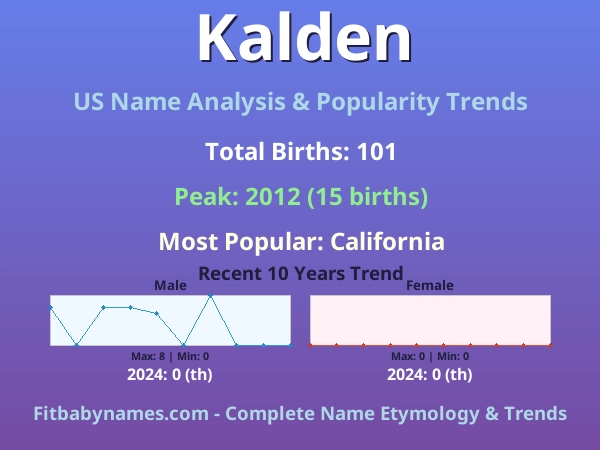 Kalden

US Name Analysis & Popularity Trends

Total Births: 101

Peak: 2012 (15 births)

Most Popular: California

Recent 10 Years Trend

Male

Max: 8 | Min: 0

2024: 0 (th)

Female

Max: 0 | Min: 0

2024: 0 (th)

Fitbabynames.com - Complete Name Etymology & Trends